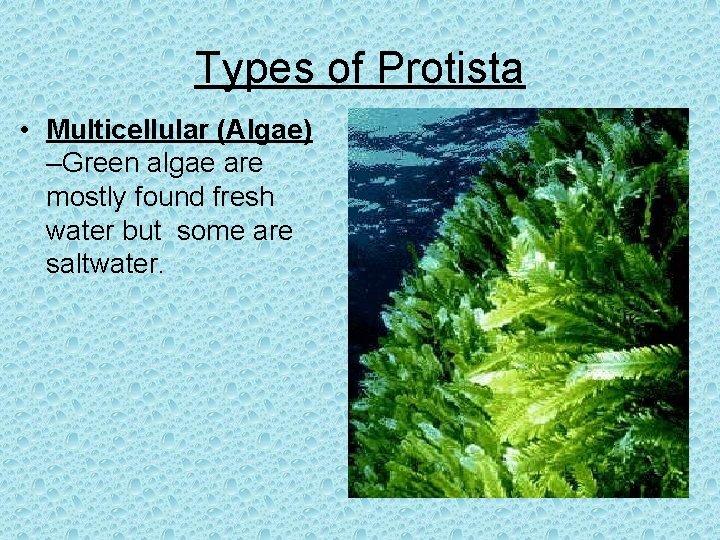 Types of Protista

• Multicellular (Algae)
–Green algae are mostly found fresh water but some are saltwater.